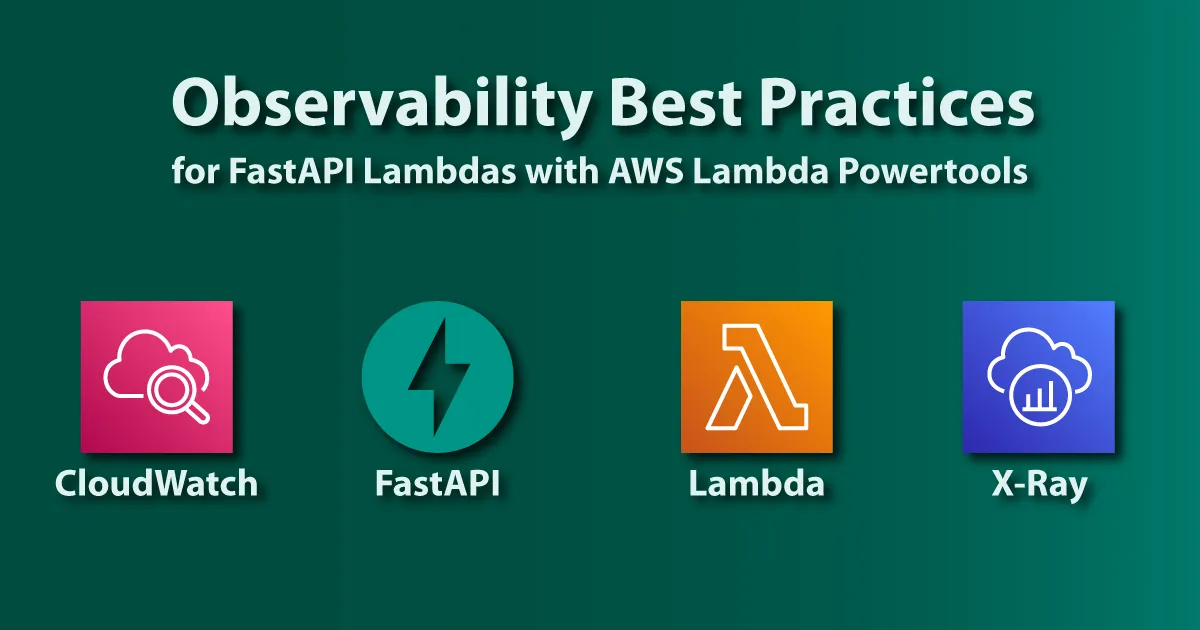 Observability Best Practices
for FastAPI Lambdas with AWS Lambda Powertools

CloudWatch

FastAPI

Lambda

X-Ray